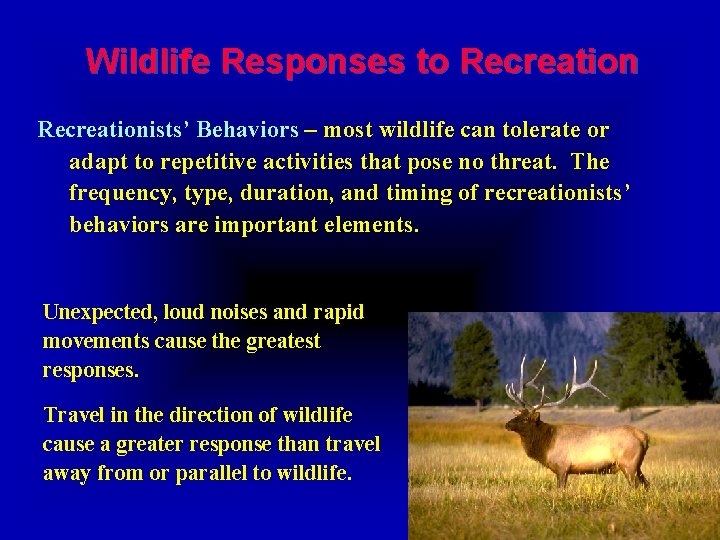 Wildlife Responses to Recreation

Recreationists' Behaviors – most wildlife can tolerate or adapt to repetitive activities that pose no threat. The frequency, type, duration, and timing of recreationists' behaviors are important elements.

Unexpected, loud noises and rapid movements cause the greatest responses.

Travel in the direction of wildlife cause a greater response than travel away from or parallel to wildlife.